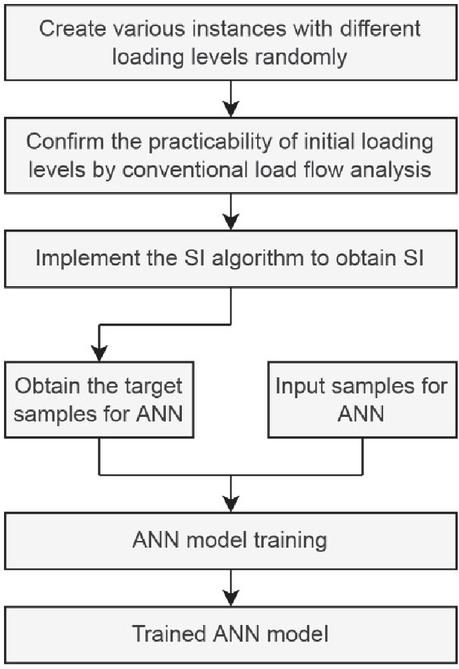 Create various instances with different loading levels randomly

Confirm the practicability of initial loading levels by conventional load flow analysis

Implement the SI algorithm to obtain SI

Obtain the target samples for ANN

Input samples for ANN

ANN model training

Trained ANN model